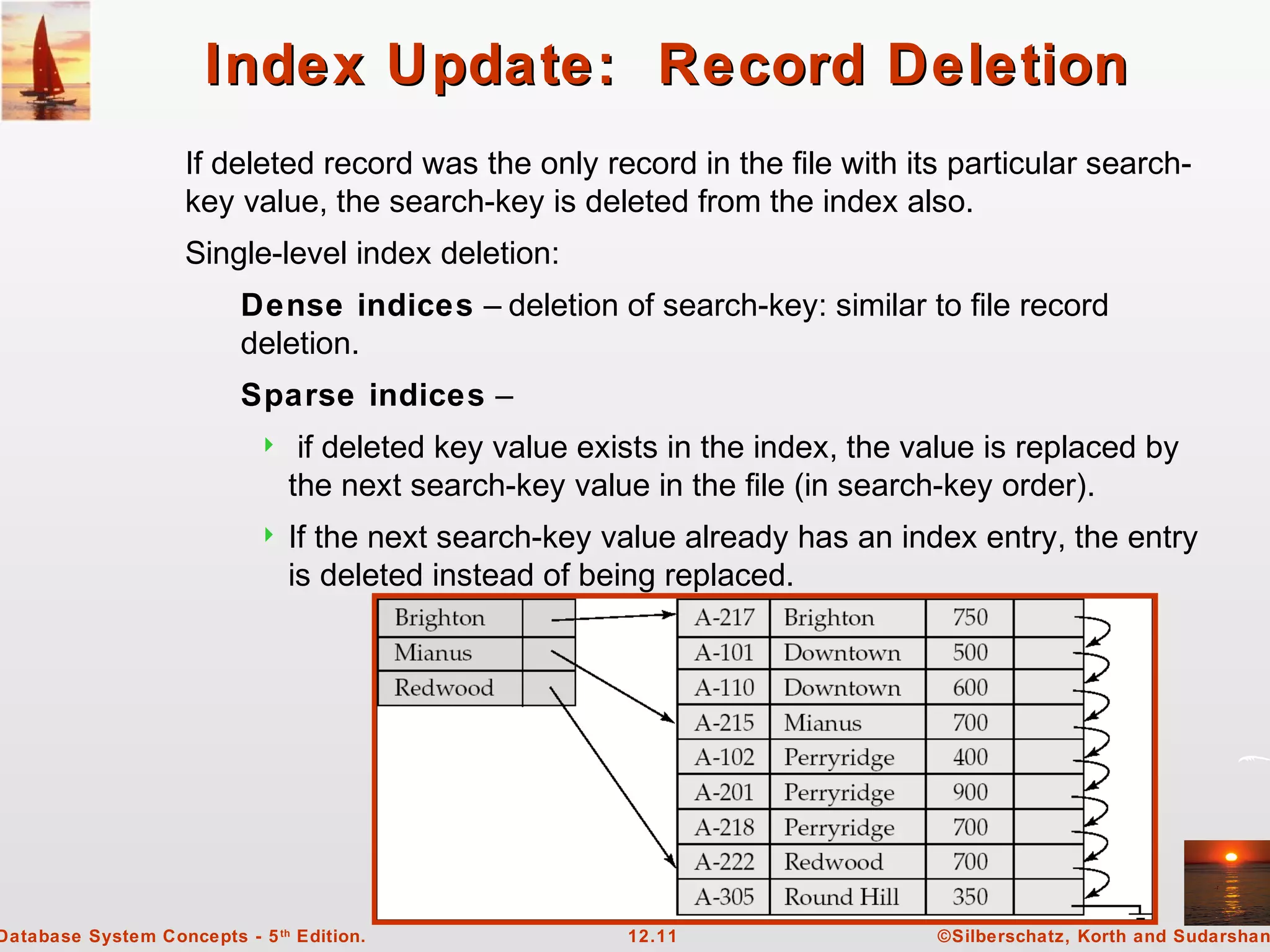 Index Update: Record Deletion

If deleted record was the only record in the file with its particular search-key value, the search-key is deleted from the index also.

Single-level index deletion:

Dense indices – deletion of search-key: similar to file record deletion.

Sparse indices –

if deleted key value exists in the index, the value is replaced by the next search-key value in the file (in search-key order).

If the next search-key value already has an index entry, the entry is deleted instead of being replaced.

| Brighton | |
|---|---|
| Mianus | |
| Redwood | |

| A-217 | Brighton | 750 | |
|---|---|---|---|
| A-101 | Downtown | 500 | |
| A-110 | Downtown | 600 | |
| A-215 | Mianus | 700 | |
| A-102 | Perryridge | 400 | |
| A-201 | Perryridge | 900 | |
| A-218 | Perryridge | 700 | |
| A-222 | Redwood | 700 | |
| A-305 | Round Hill | 350 | |

Database System Concepts - 5th Edition. 12.11 ©Silberschatz, Korth and Sudarshan